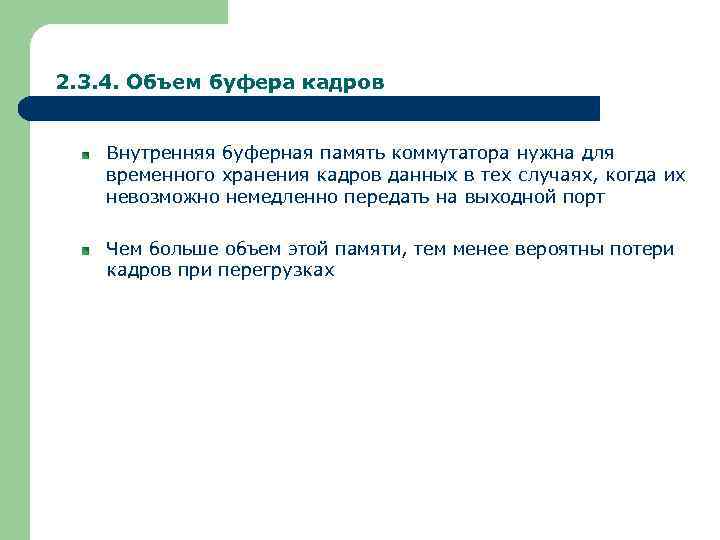 2.3.4. Объем буфера кадров

Внутренняя буферная память коммутатора нужна для временного хранения кадров данных в тех случаях, когда их невозможно немедленно передать на выходной порт

Чем больше объем этой памяти, тем менее вероятны потери кадров при перегрузках